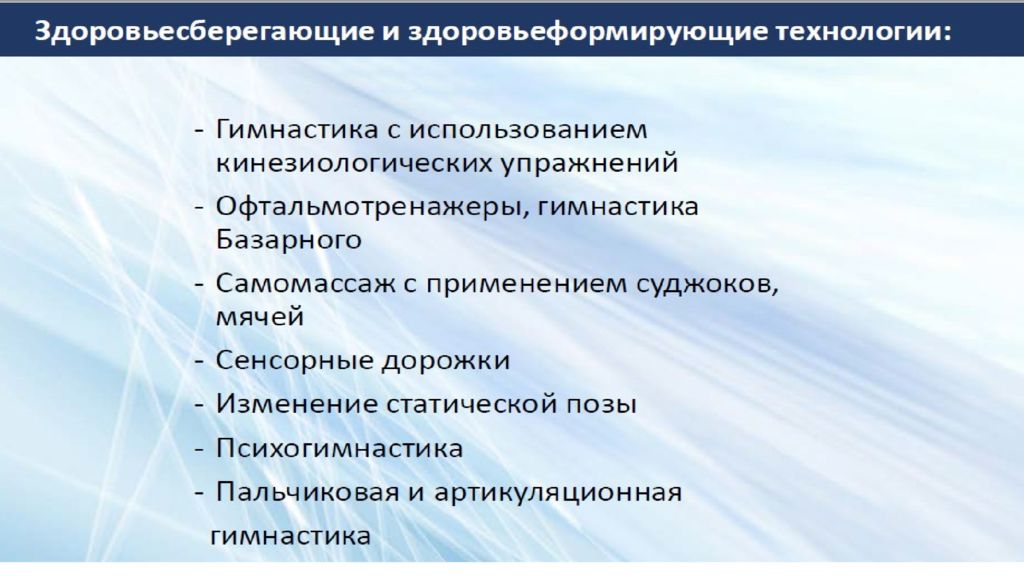 Здоровьесберегающие и здоровьеформирующие технологии:

- Гимнастика с использованием кинезиологических упражнений
- Офтальмотренажеры, гимнастика Базарного
- Самомассаж с применением суджоков, мячей
- Сенсорные дорожки
- Изменение статической позы
- Психогимнастика
- Пальчиковая и артикуляционная гимнастика